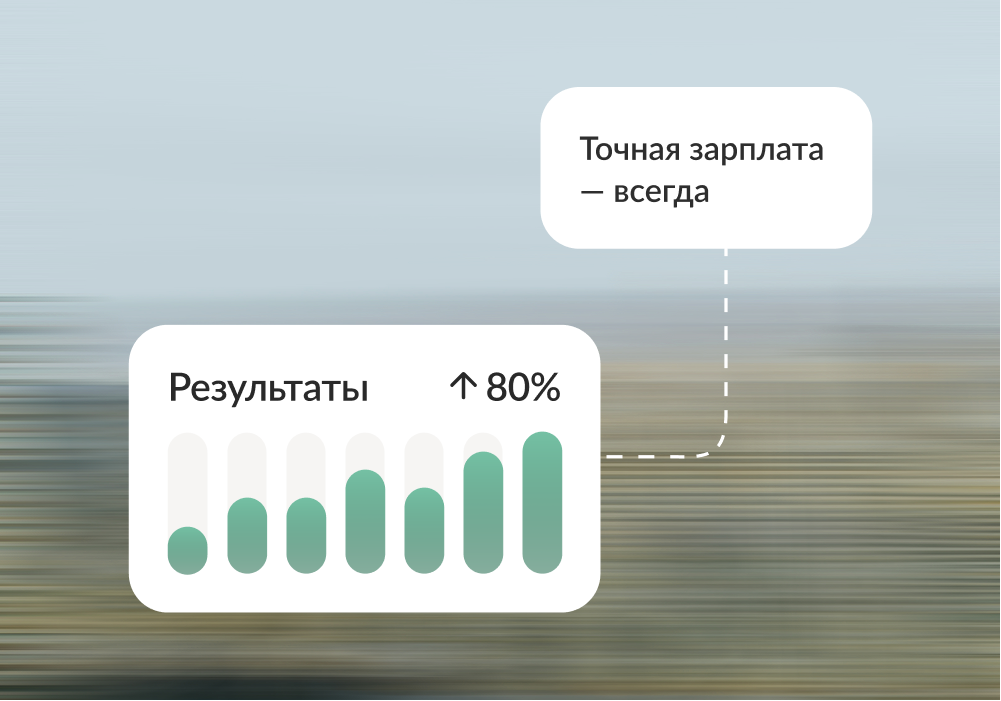 Точная зарплата — всегда

Результаты ↑ 80%